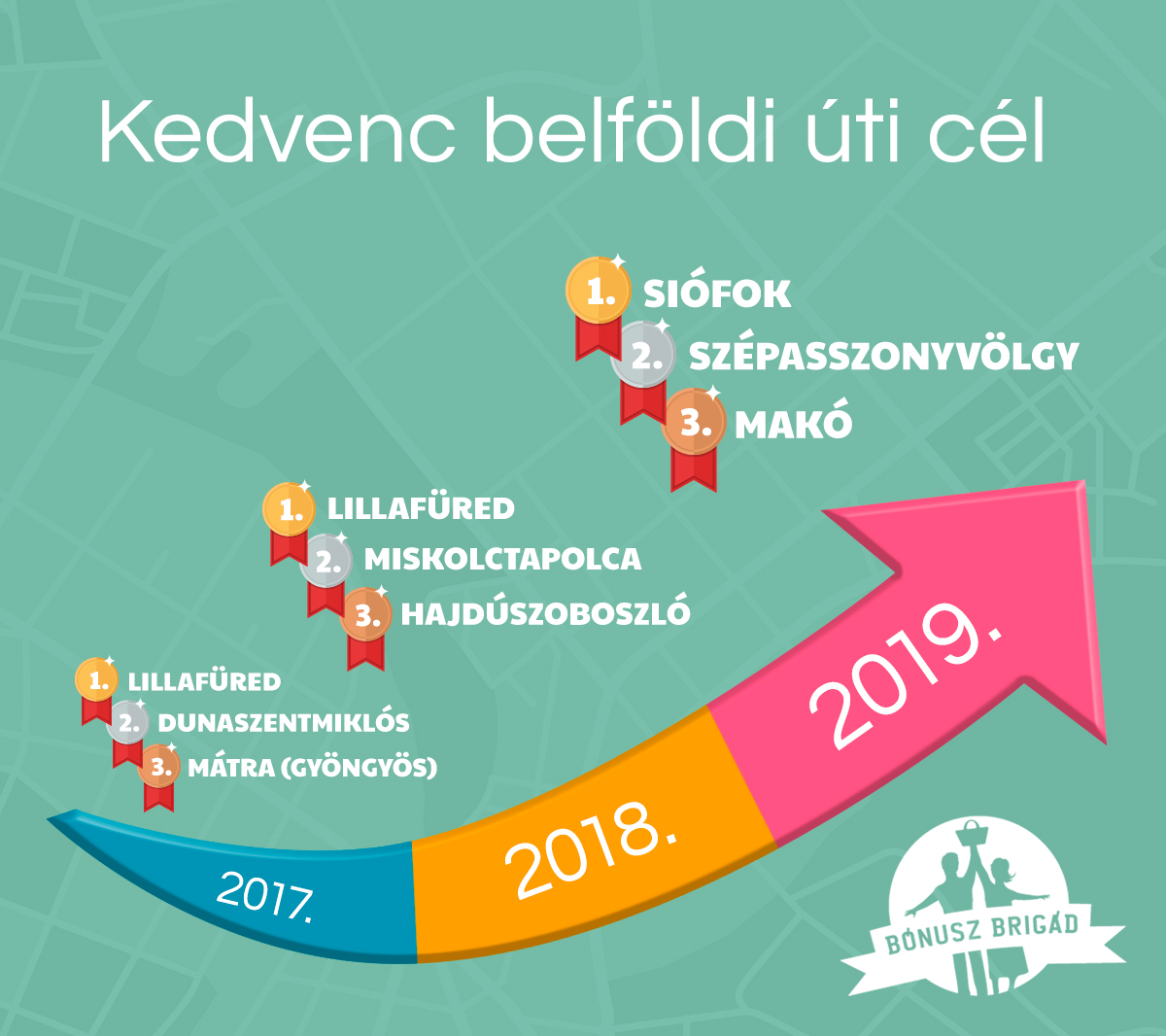 Kedvenc belföldi úti cél

1. SIÓFOK
2. SZÉPASSZONYVÖLGY
3. MAKÓ

1. LILLAFÜRED
2. MISKOLCTAPOLCA
3. HAJDÚSZOBOSZLÓ

1. LILLAFÜRED
2. DUNASZENTMIKLÓS
3. MÁTRA (GYÖNGYÖS)

2017.

2018.

2019.

BÓNUSZ BRIGÁD